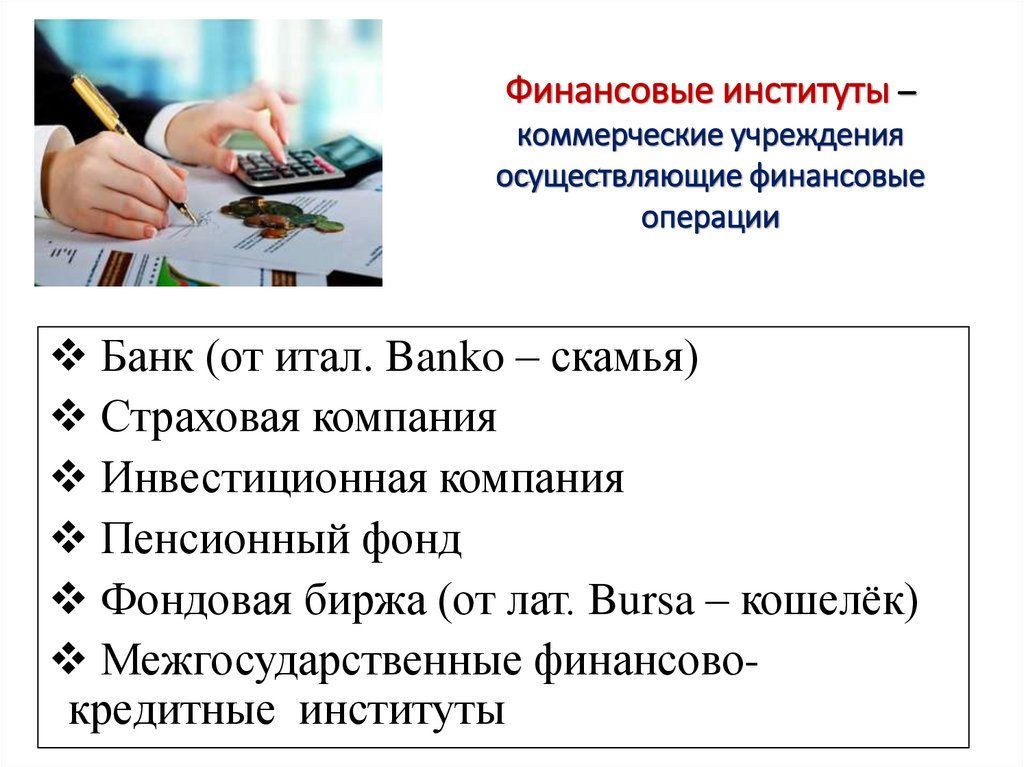 Финансовые институты – коммерческие учреждения осуществляющие финансовые операции

❖ Банк (от итал. Banko – скамья)
❖ Страховая компания
❖ Инвестиционная компания
❖ Пенсионный фонд
❖ Фондовая биржа (от лат. Bursa – кошелёк)
❖ Межгосударственные финансово-кредитные институты